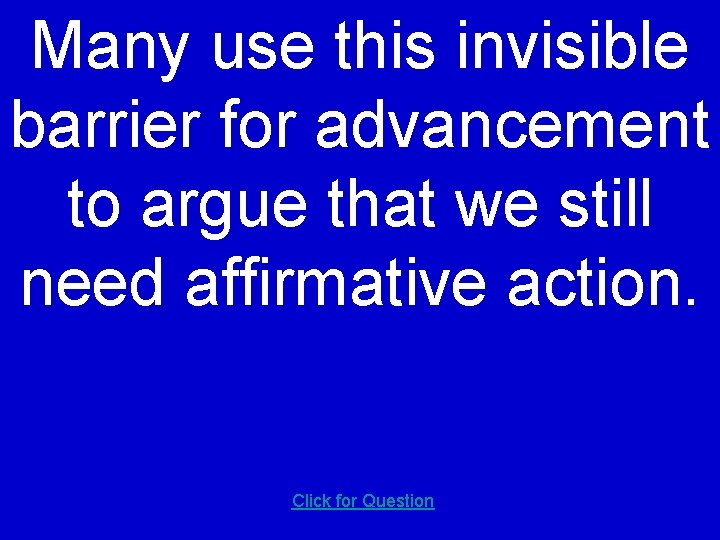 Many use this invisible barrier for advancement to argue that we still need affirmative action.

Click for Question